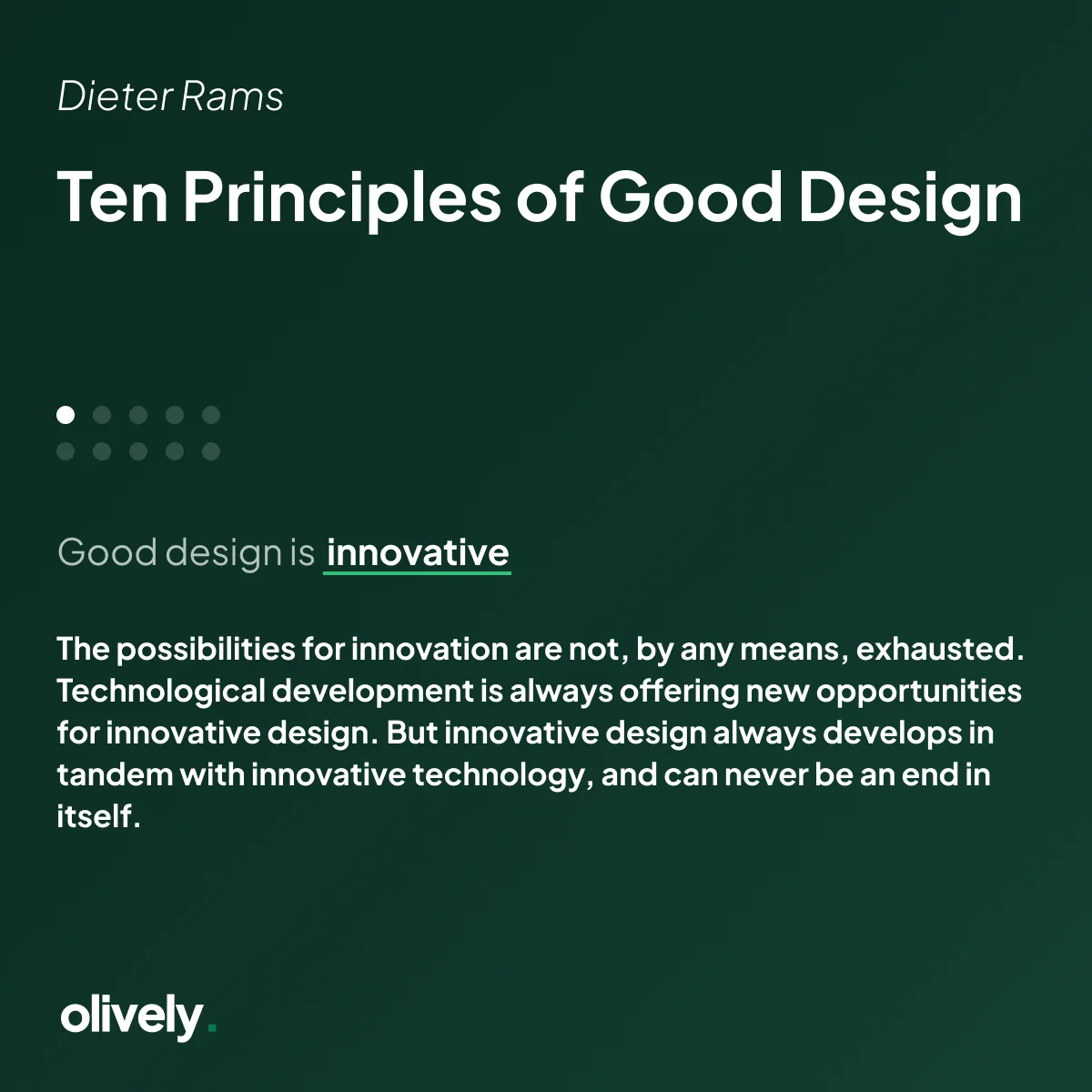 Dieter Rams

Ten Principles of Good Design

Good design is innovative

The possibilities for innovation are not, by any means, exhausted. Technological development is always offering new opportunities for innovative design. But innovative design always develops in tandem with innovative technology, and can never be an end in itself.

olively.